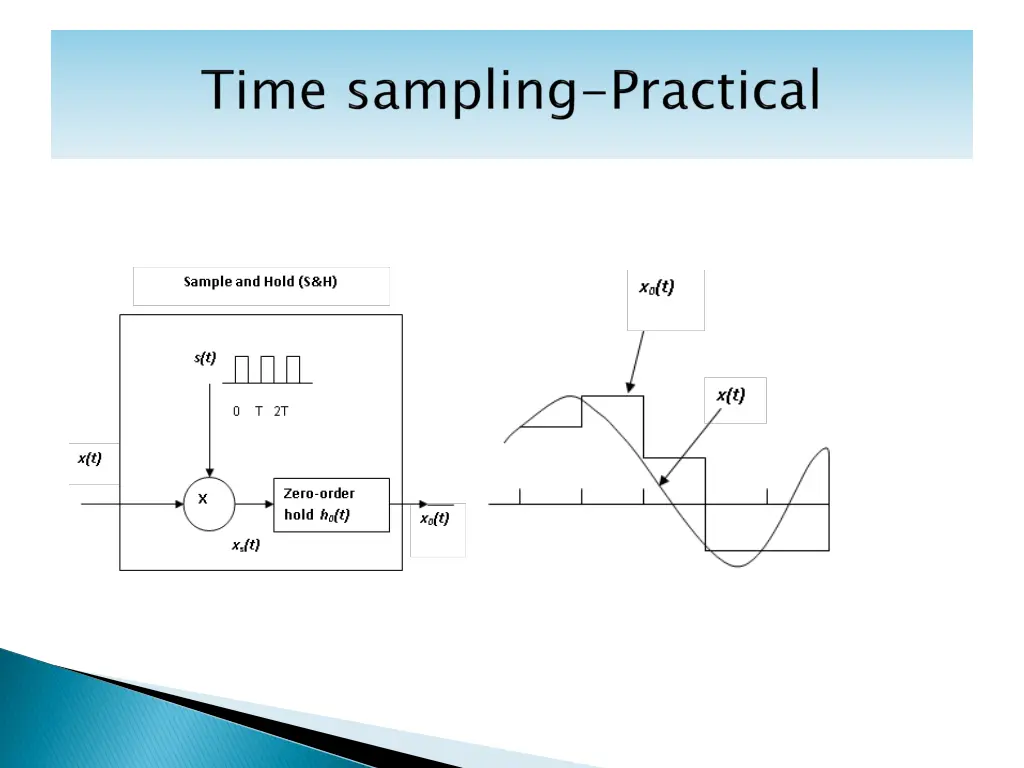 Time sampling-Practical

Sample and Hold (S&H)

$s(t)$

0 T 2T

$x(t)$

X

Zero-order hold $h_0(t)$

$x_s(t)$

$x_0(t)$

$x_0(t)$

$x(t)$